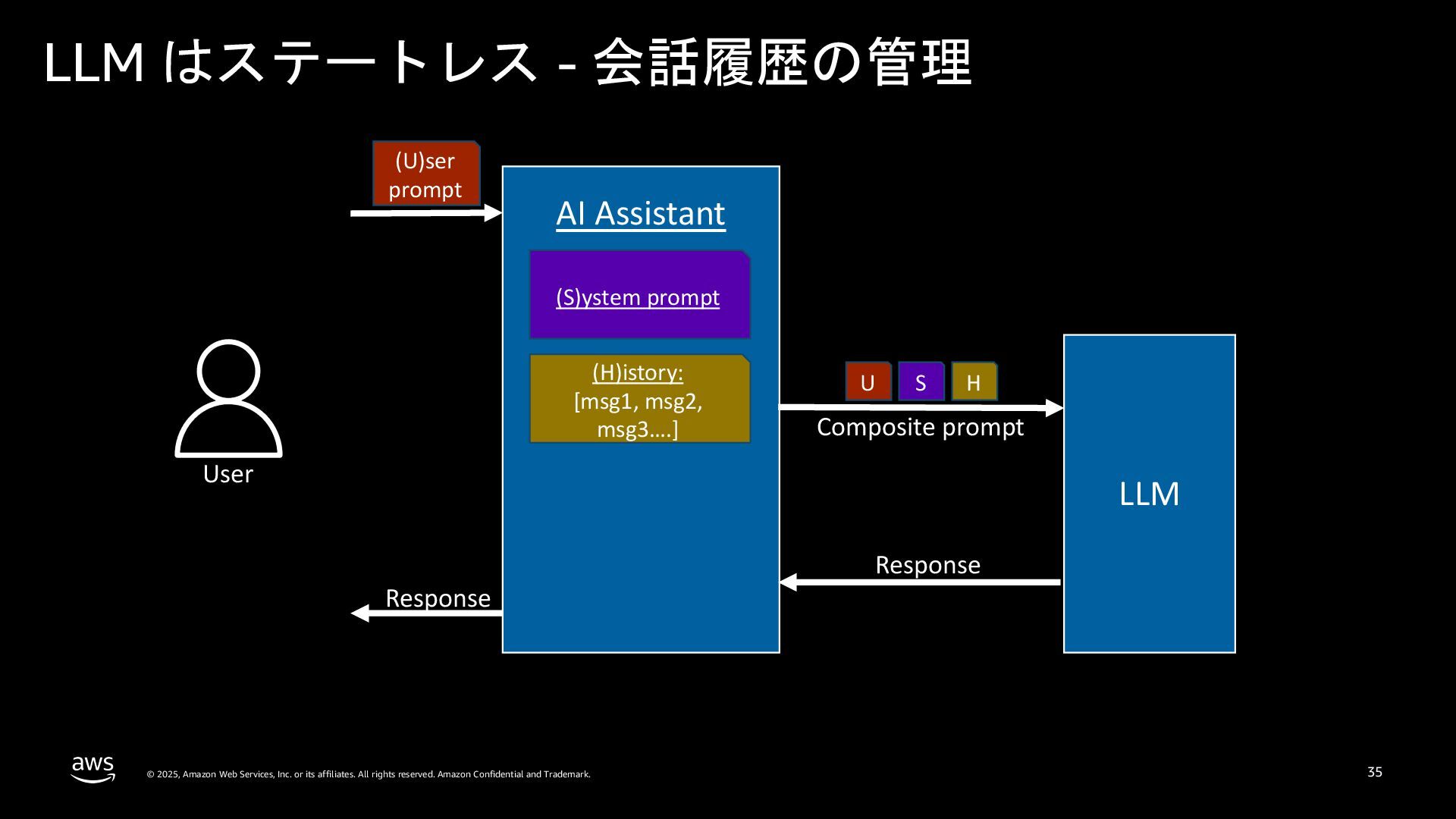 LLM はステートレス - 会話履歴の管理

(U)ser prompt

AI Assistant

(S)ystem prompt

(H)istory: [msg1, msg2, msg3….]

User

U S H

Composite prompt

LLM

Response

Response

aws

© 2025, Amazon Web Services, Inc. or its affiliates. All rights reserved. Amazon Confidential and Trademark.

35